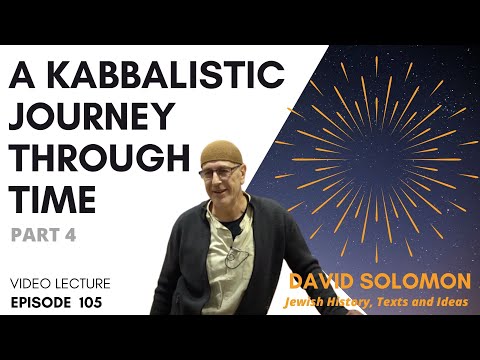 A KABBALISTIC JOURNEY THROUGH TIME

PART 4

VIDEO LECTURE
EPISODE 105

DAVID SOLOMON
Jewish History, Texts and Ideas